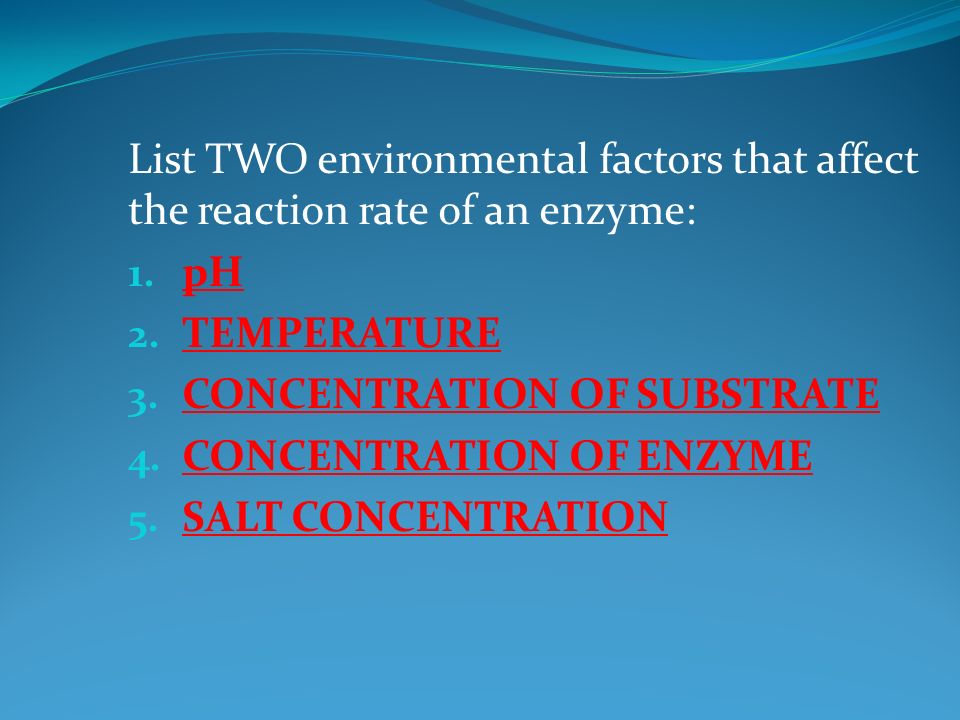 List TWO environmental factors that affect the reaction rate of an enzyme:

1. pH
2. TEMPERATURE
3. CONCENTRATION OF SUBSTRATE
4. CONCENTRATION OF ENZYME
5. SALT CONCENTRATION